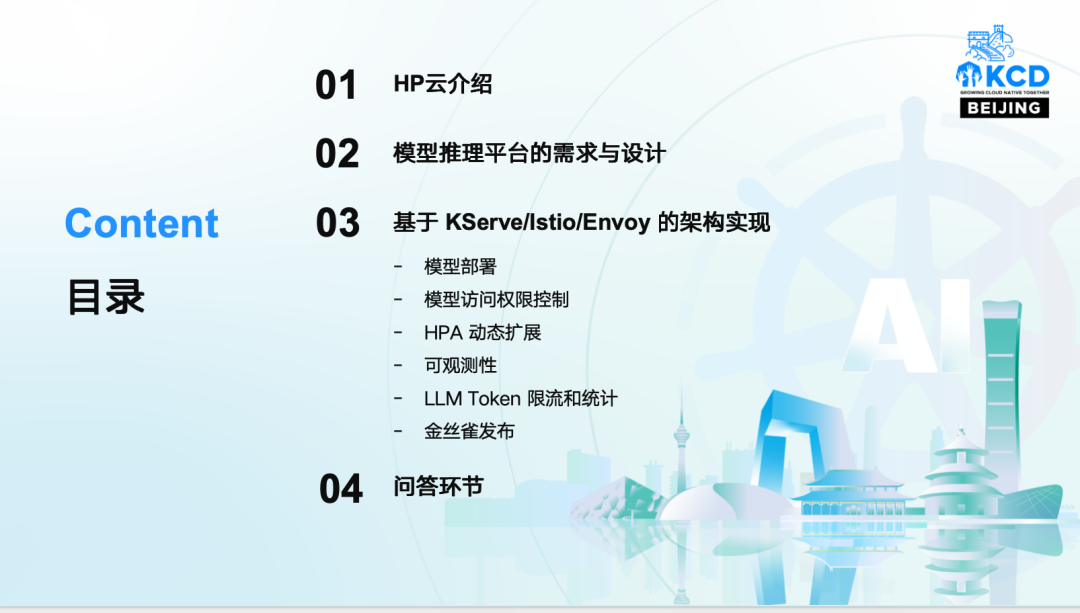 KCD
GROWING CLOUD NATIVE TOGETHER
BEIJING

Content
目录

01 HP云介绍

02 模型推理平台的需求与设计

03 基于 KServe/Istio/Envoy 的架构实现

- 模型部署
- 模型访问权限控制
- HPA 动态扩展
- 可观测性
- LLM Token 限流和统计
- 金丝雀发布

04 问答环节

AI